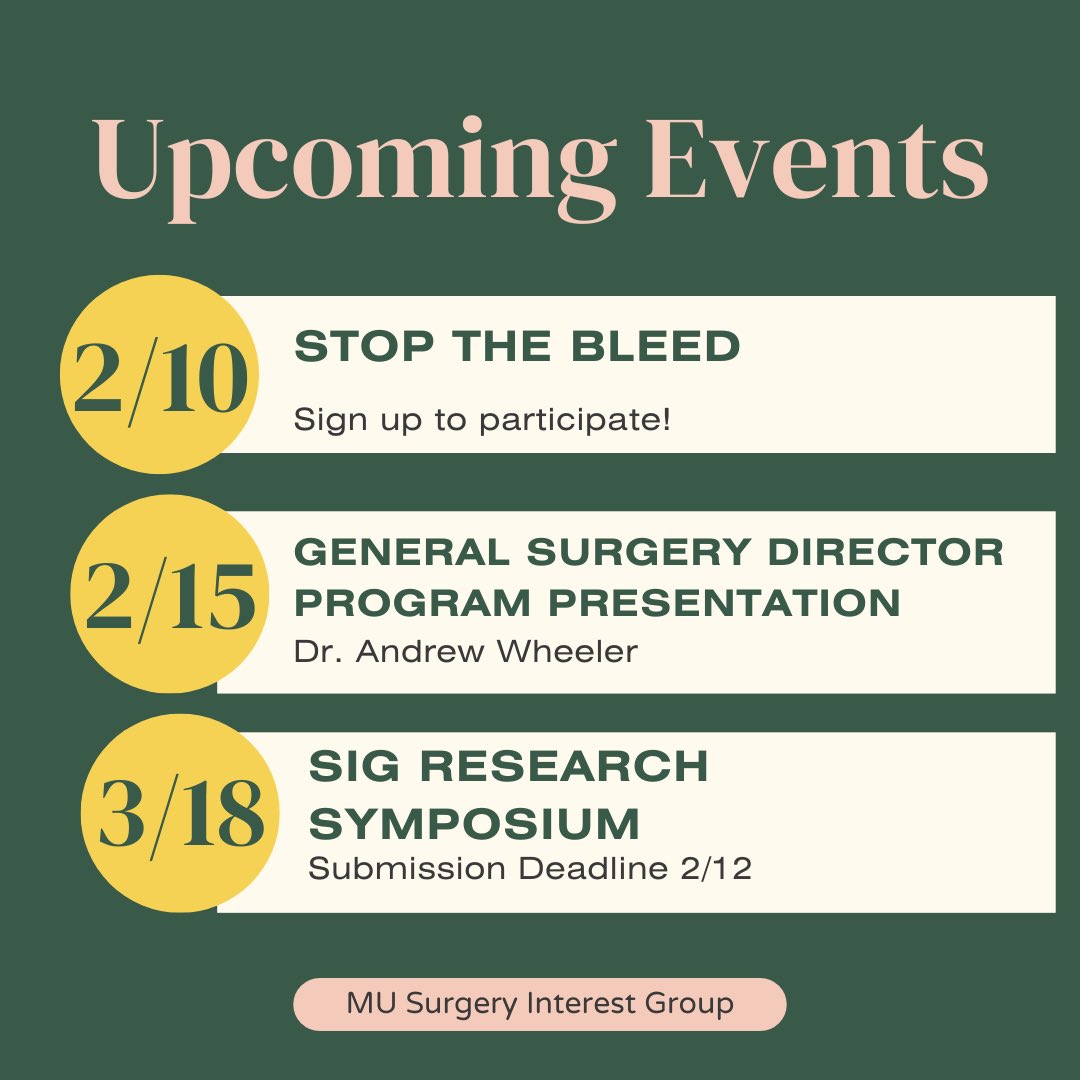 Upcoming Events

2/10

STOP THE BLEED

Sign up to participate!

2/15

GENERAL SURGERY DIRECTOR PROGRAM PRESENTATION

Dr. Andrew Wheeler

3/18

SIG RESEARCH SYMPOSIUM

Submission Deadline 2/12

MU Surgery Interest Group